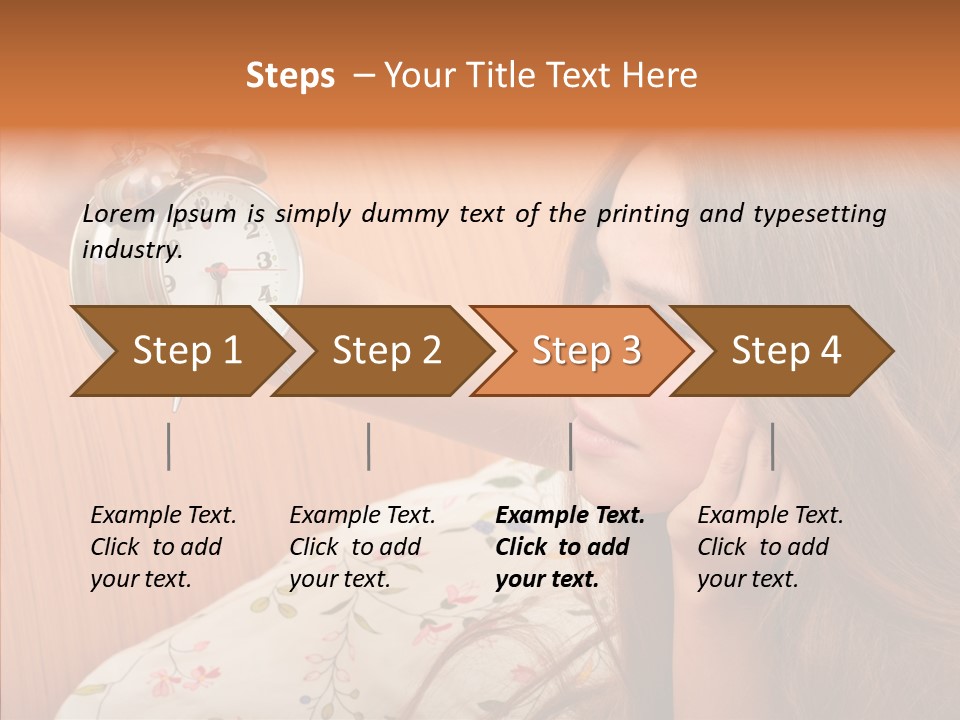 Steps – Your Title Text Here

Lorem Ipsum is simply dummy text of the printing and typesetting industry.

Step 1

Step 2

Step 3

Step 4

Example Text. Click to add your text.

Example Text. Click to add your text.

Example Text. Click to add your text.

Example Text. Click to add your text.